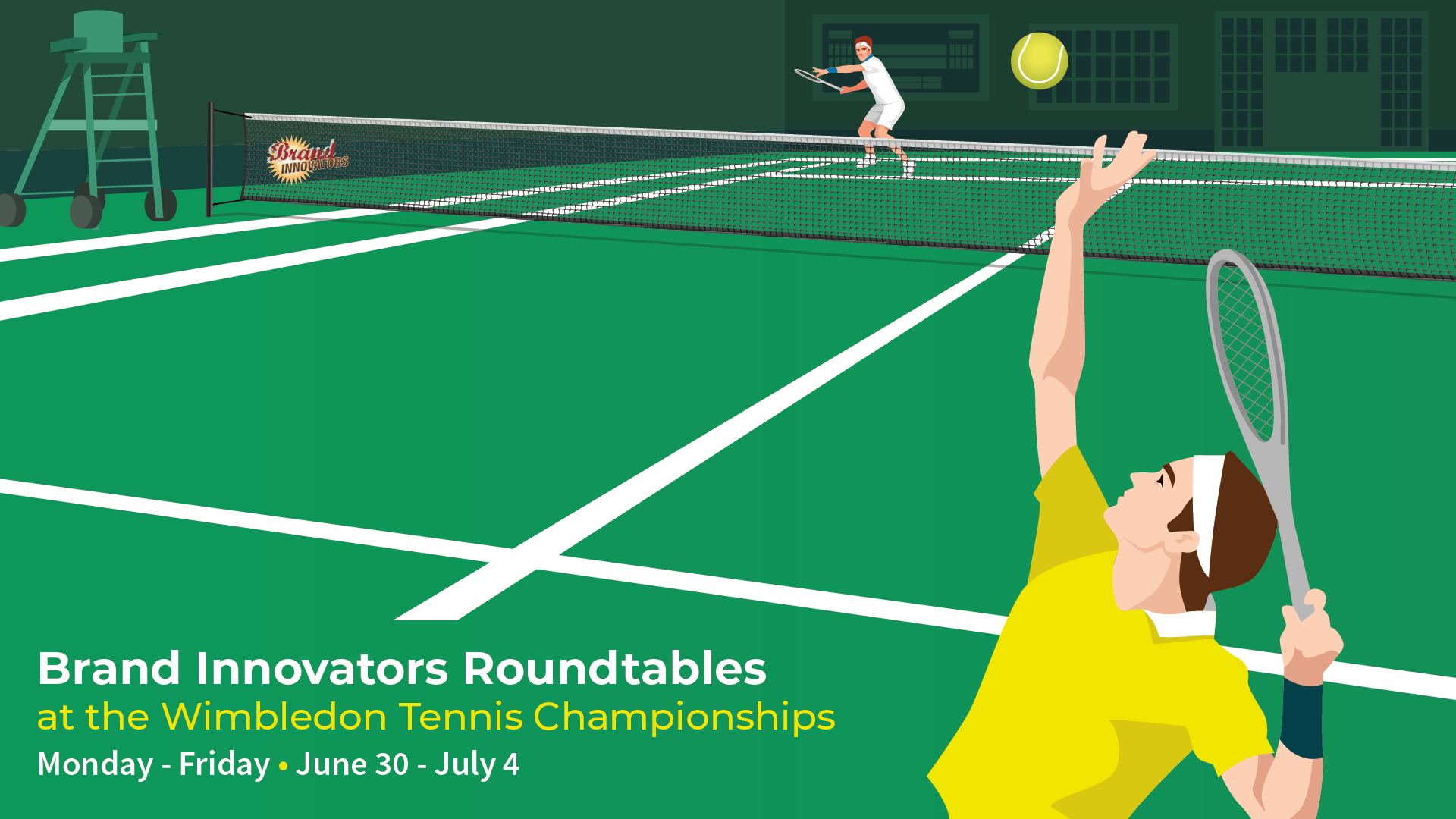 Brand INNOVATORS

Brand Innovators Roundtables
at the Wimbledon Tennis Championships
Monday - Friday • June 30 - July 4